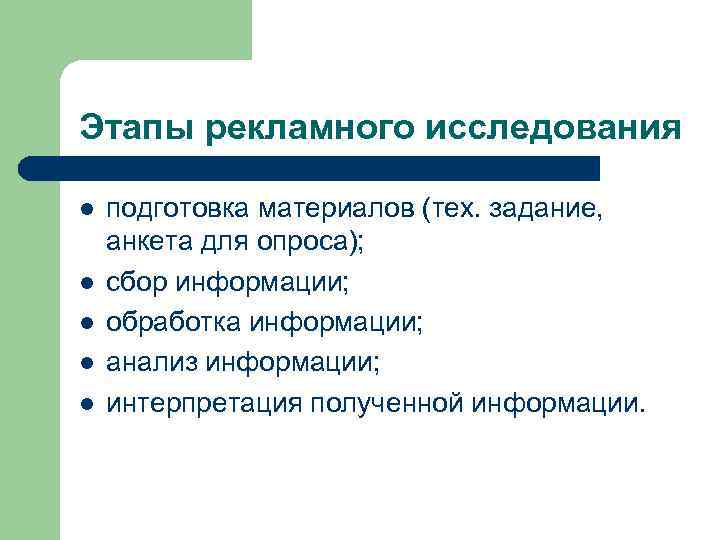 Этапы рекламного исследования

- подготовка материалов (тех. задание, анкета для опроса);
- сбор информации;
- обработка информации;
- анализ информации;
- интерпретация полученной информации.